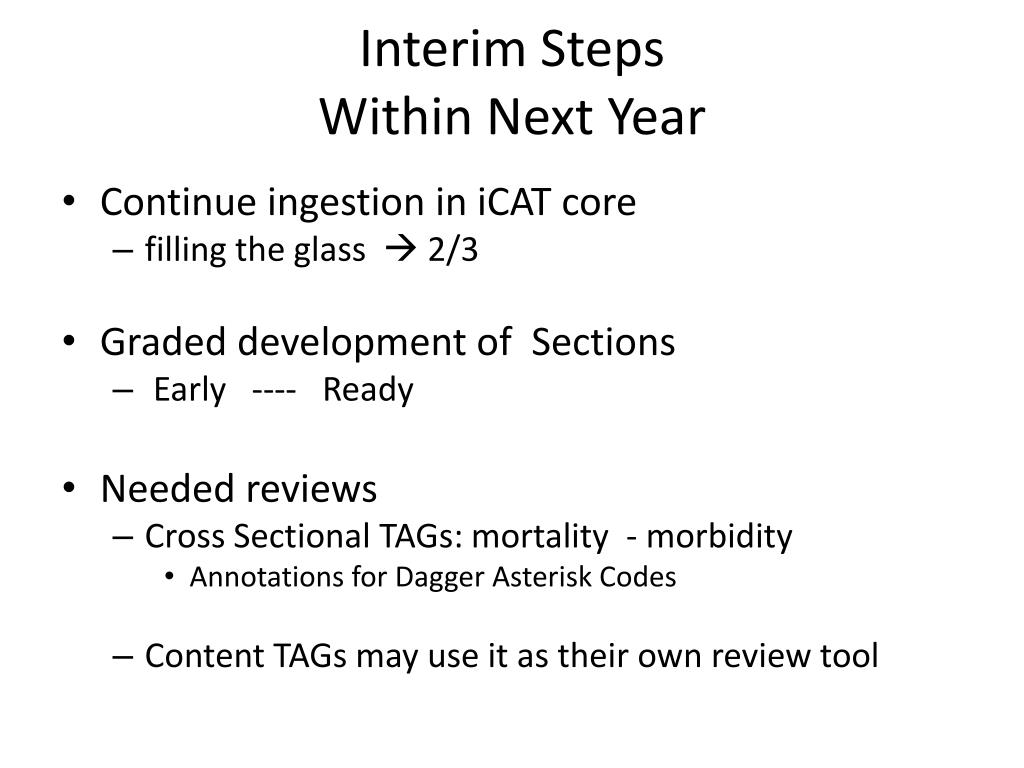 Interim Steps
Within Next Year

• Continue ingestion in iCAT core
– filling the glass → 2/3

• Graded development of Sections
– Early ---- Ready

• Needed reviews
– Cross Sectional TAGs: mortality - morbidity
• Annotations for Dagger Asterisk Codes

– Content TAGs may use it as their own review tool